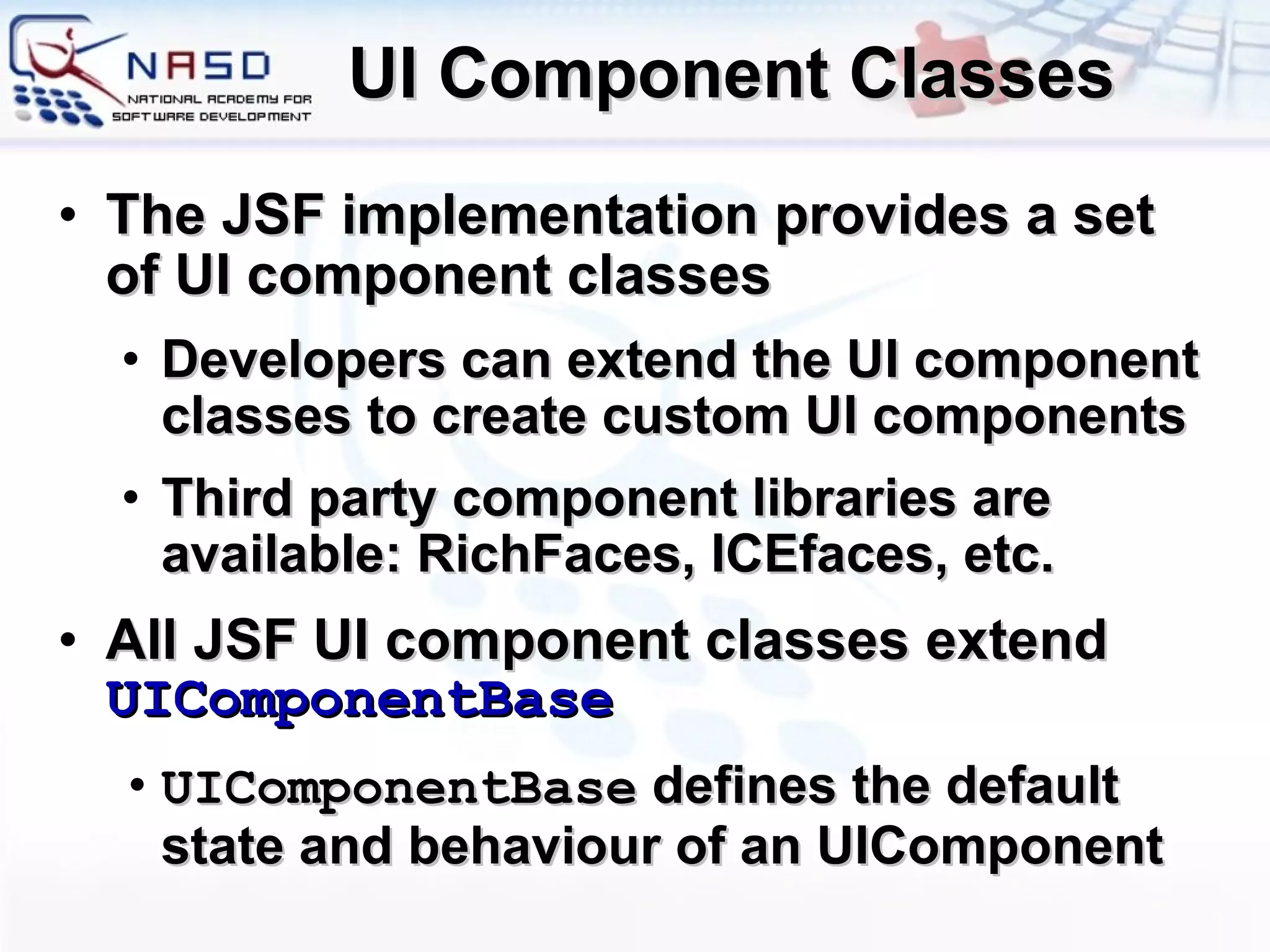 NASD
NATIONAL ACADEMY FOR SOFTWARE DEVELOPMENT

UI Component Classes

• The JSF implementation provides a set of UI component classes

• Developers can extend the UI component classes to create custom UI components

• Third party component libraries are available: RichFaces, ICEfaces, etc.

• All JSF UI component classes extend UIComponentBase

• UIComponentBase defines the default state and behaviour of an UIComponent